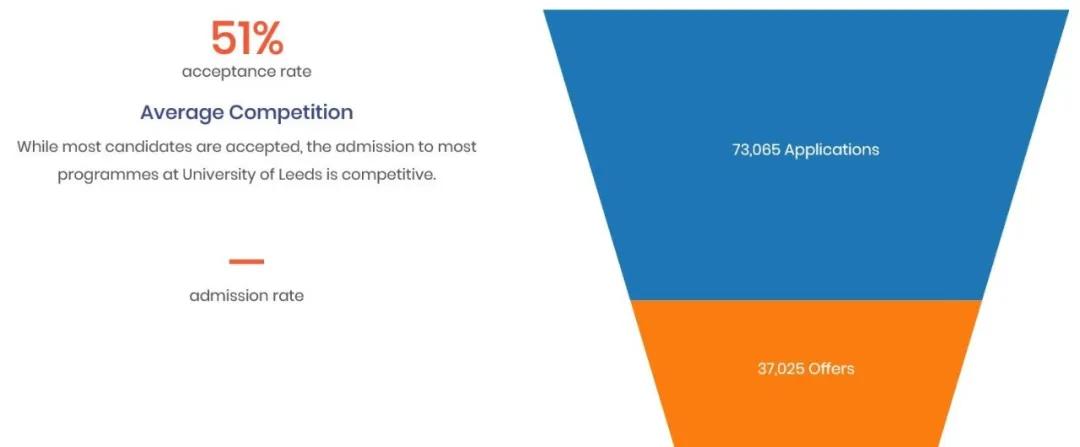 51%
acceptance rate

Average Competition

While most candidates are accepted, the admission to most programmes at University of Leeds is competitive.

—
admission rate

73,065 Applications

37,025 Offers